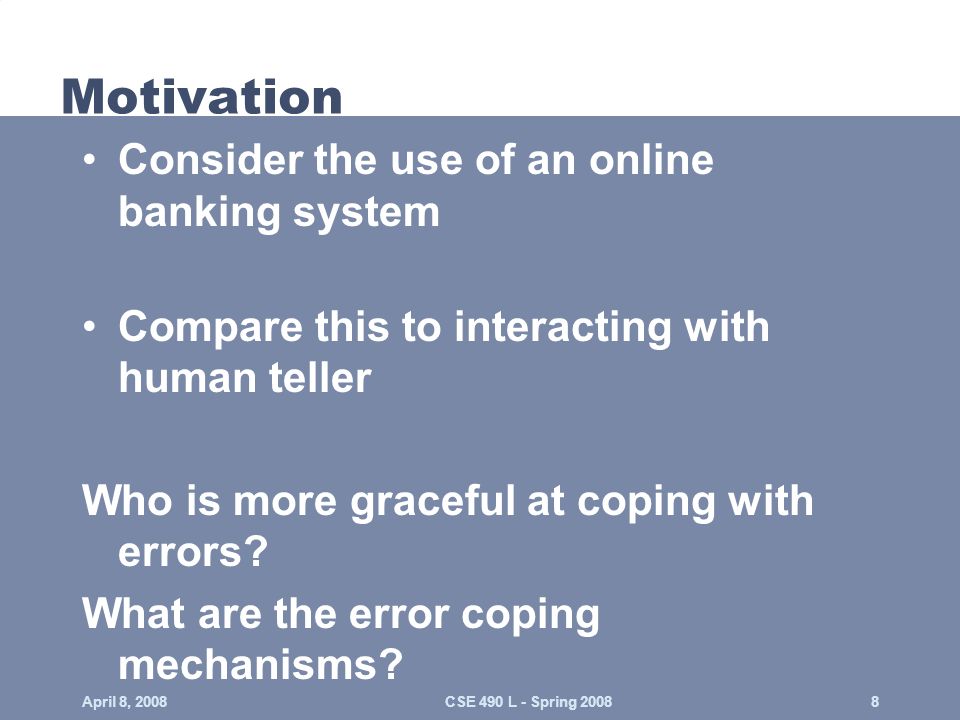 Motivation

• Consider the use of an online banking system

• Compare this to interacting with human teller

Who is more graceful at coping with errors?

What are the error coping mechanisms?

April 8, 2008 CSE 490 L - Spring 2008 8